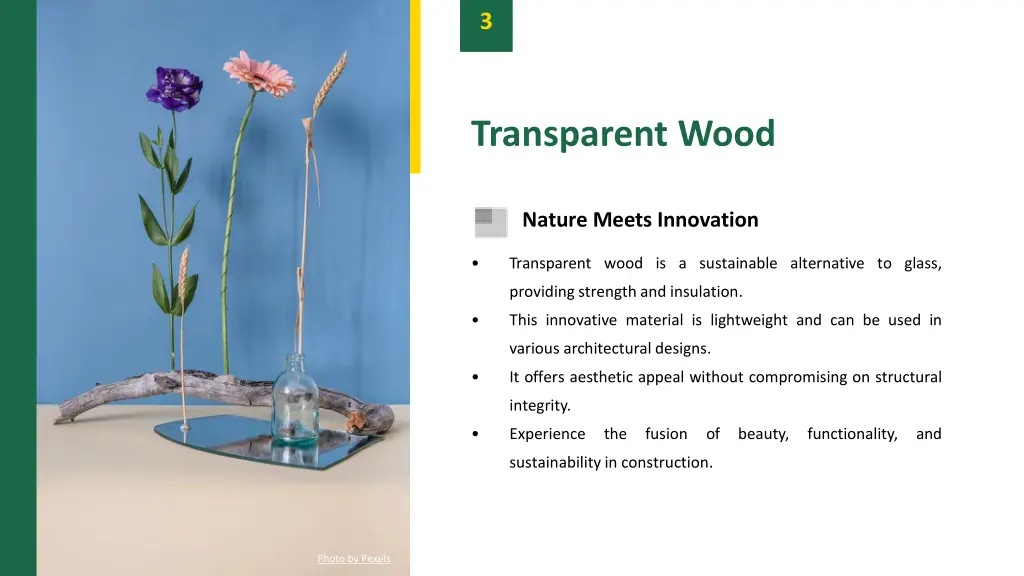 3

Transparent Wood

Nature Meets Innovation

• Transparent wood is a sustainable alternative to glass, providing strength and insulation.

• This innovative material is lightweight and can be used in various architectural designs.

• It offers aesthetic appeal without compromising on structural integrity.

• Experience the fusion of beauty, functionality, and sustainability in construction.

Photo by Pexels